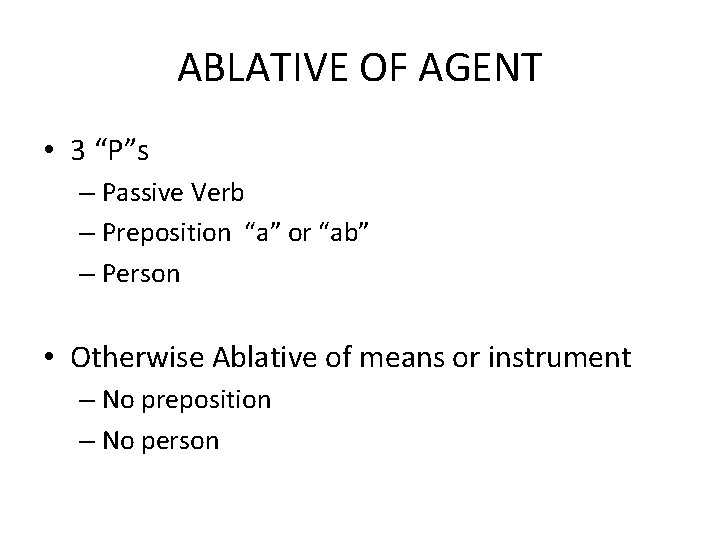 ABLATIVE OF AGENT

• 3 “P”s
– Passive Verb
– Preposition “a” or “ab”
– Person

• Otherwise Ablative of means or instrument
– No preposition
– No person